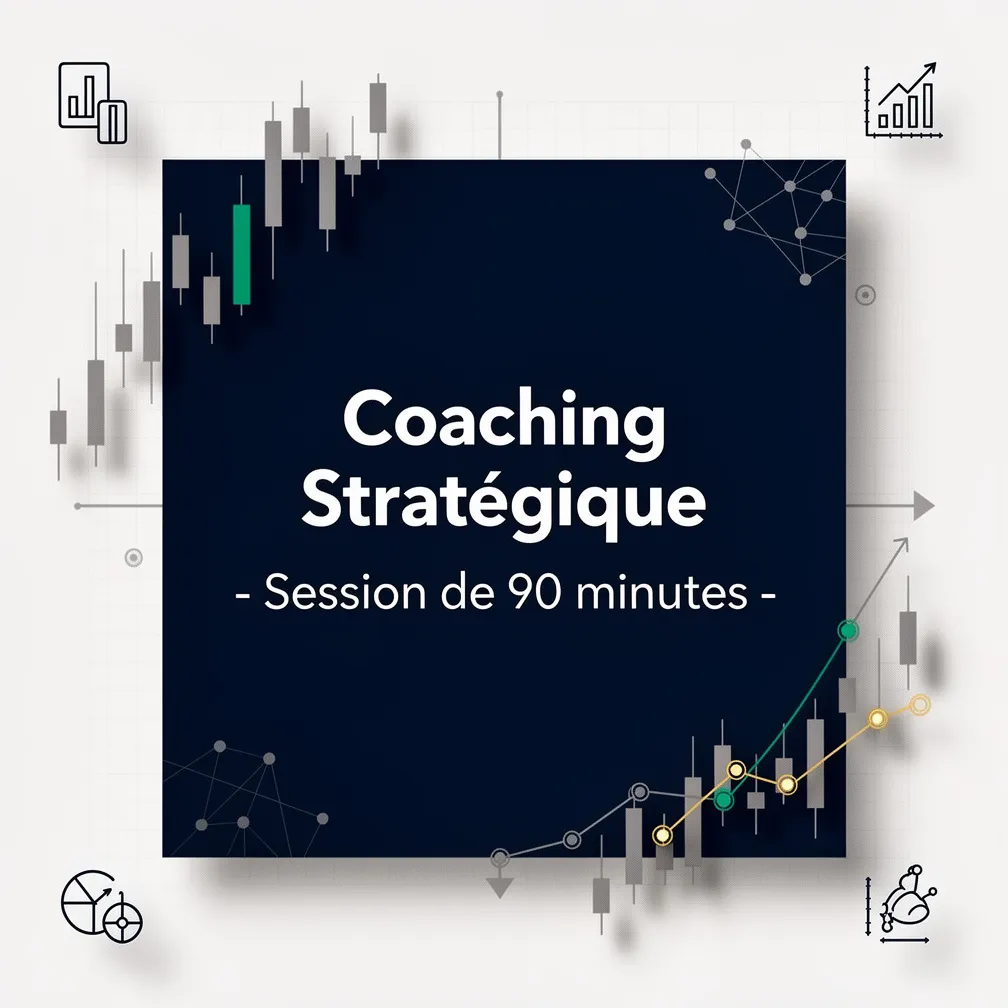 Coaching Stratégique

- Session de 90 minutes -